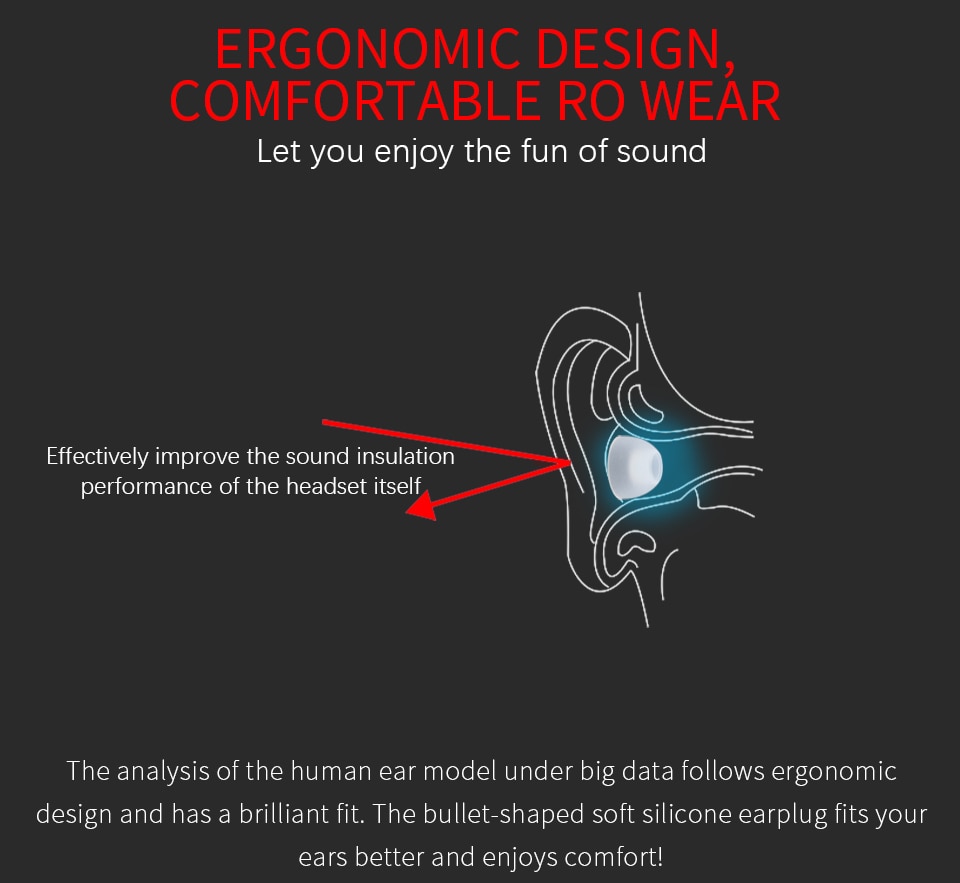 ERGONOMIC DESIGN, COMFORTABLE RO WEAR
Let you enjoy the fun of sound

Effectively improve the sound insulation performance of the headset itself

The analysis of the human ear model under big data follows ergonomic design and has a brilliant fit. The bullet-shaped soft silicone earplug fits your ears better and enjoys comfort!